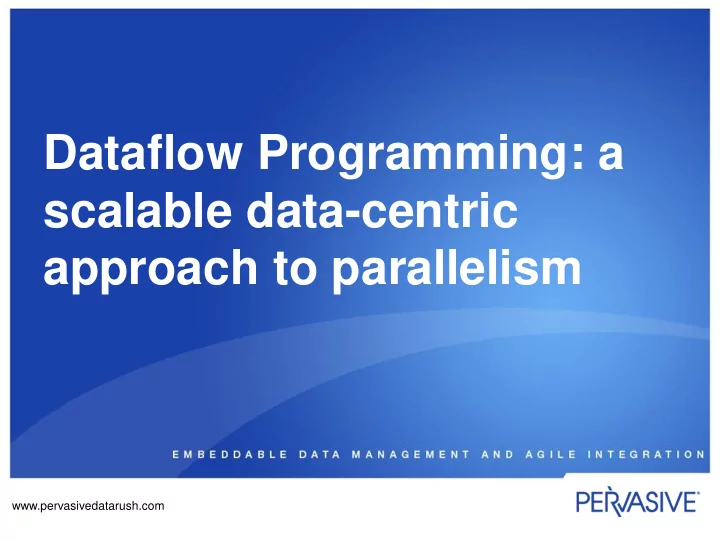 Dataflow Programming: a scalable data-centric approach to parallelism

EMBEDDABLE DATA MANAGEMENT AND AGILE INTEGRATION

www.pervasivedatarush.com

PERVASIVE